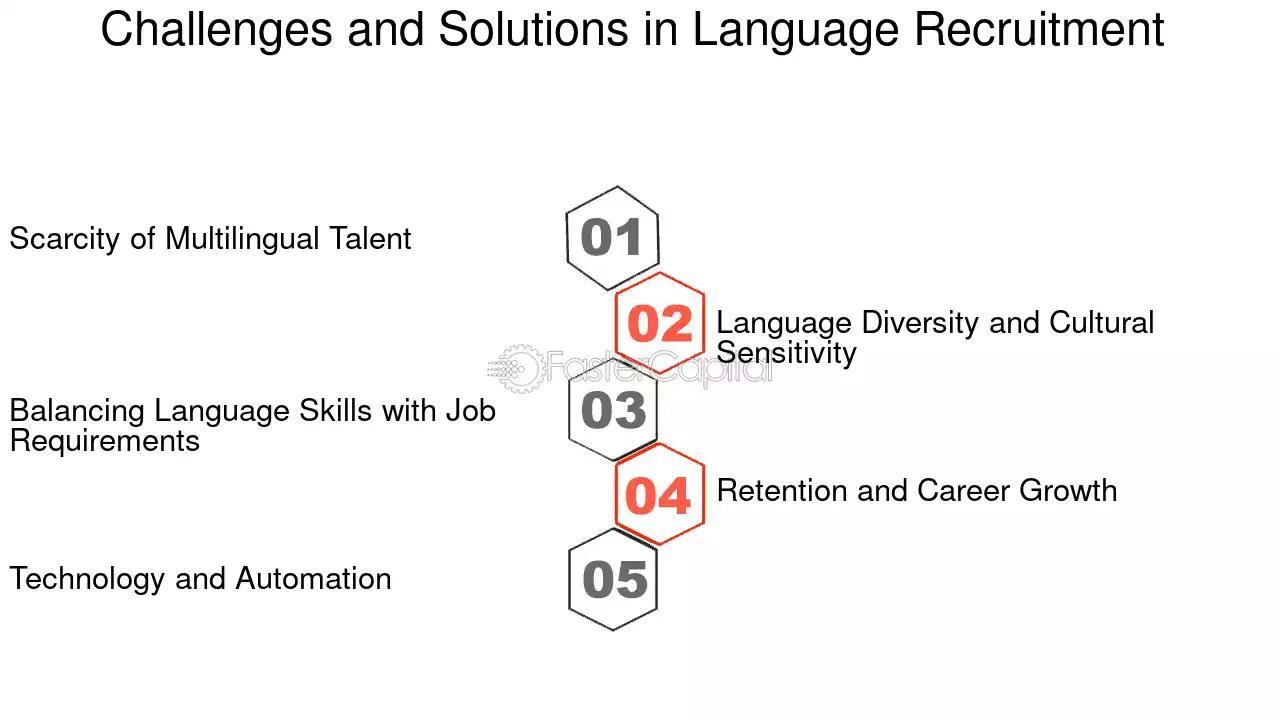 Challenges and Solutions in Language Recruitment

01
Scarcity of Multilingual Talent

02
Language Diversity and Cultural Sensitivity

FasterCapital

03
Balancing Language Skills with Job Requirements

04
Retention and Career Growth

05
Technology and Automation